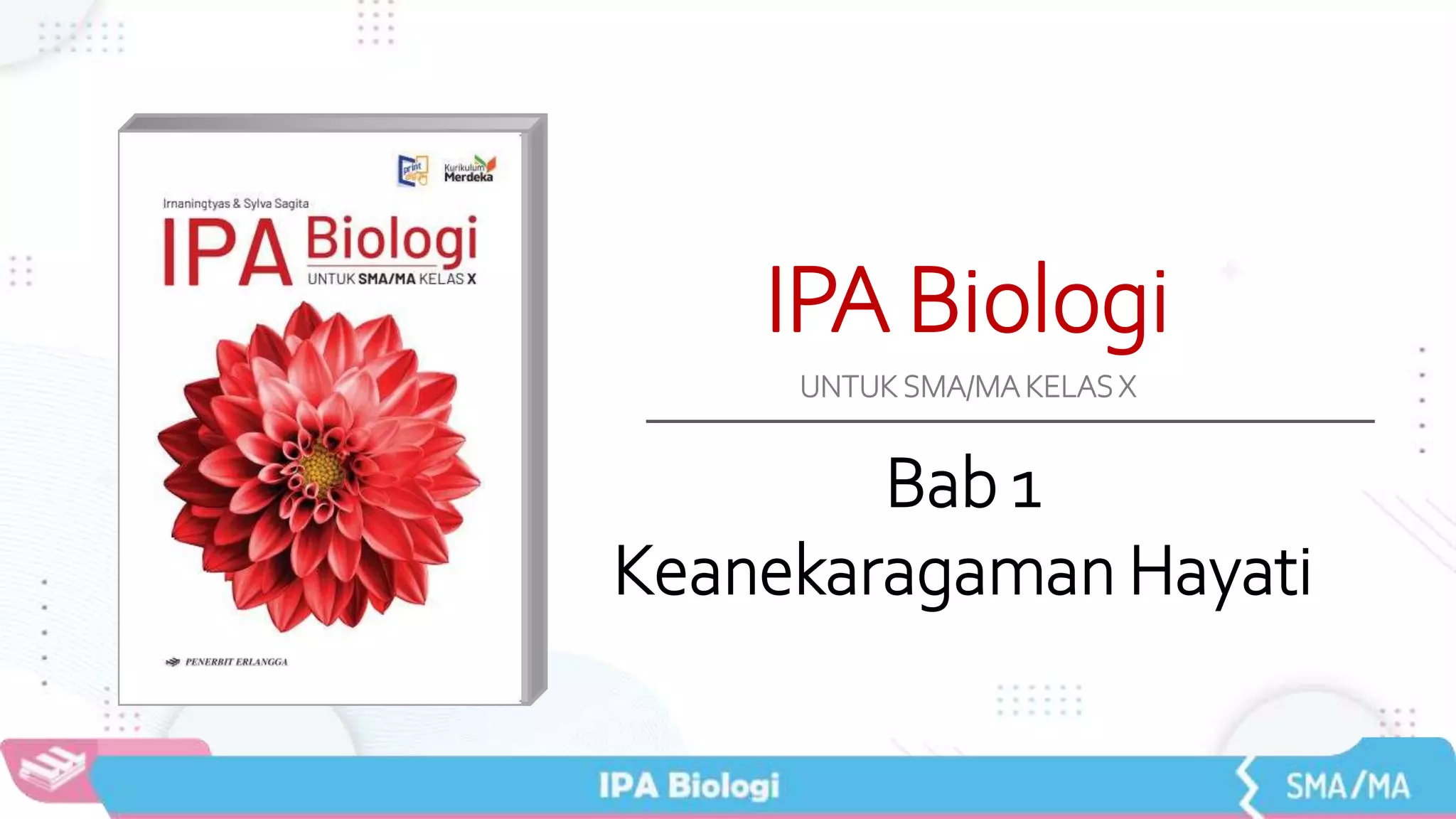 print

Kurikulum Merdeka

Irnaningtyas & Sylva Sagita

IPA Biologi

UNTUK SMA/MA KELAS X

PENERBIT ERLANGGA

IPA Biologi

UNTUK SMA/MA KELAS X

Bab 1

Keanekaragaman Hayati

IPA Biologi

SMA/MA